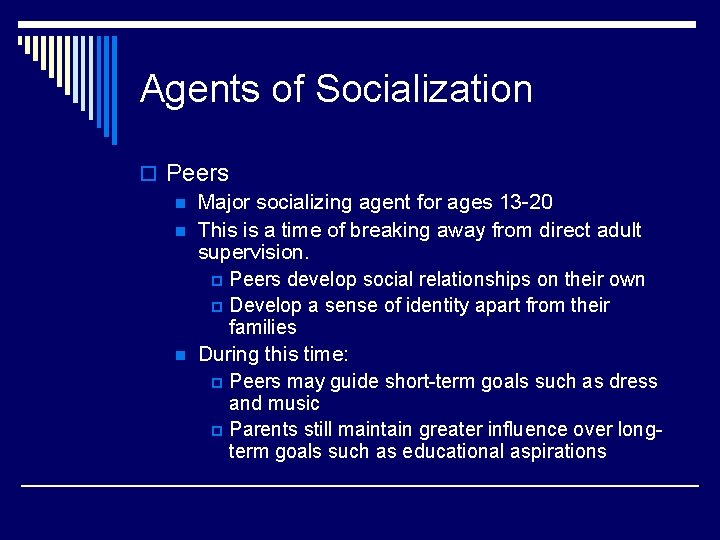 Agents of Socialization

Peers

Major socializing agent for ages 13-20

This is a time of breaking away from direct adult supervision.

Peers develop social relationships on their own

Develop a sense of identity apart from their families

During this time:

Peers may guide short-term goals such as dress and music

Parents still maintain greater influence over long-term goals such as educational aspirations